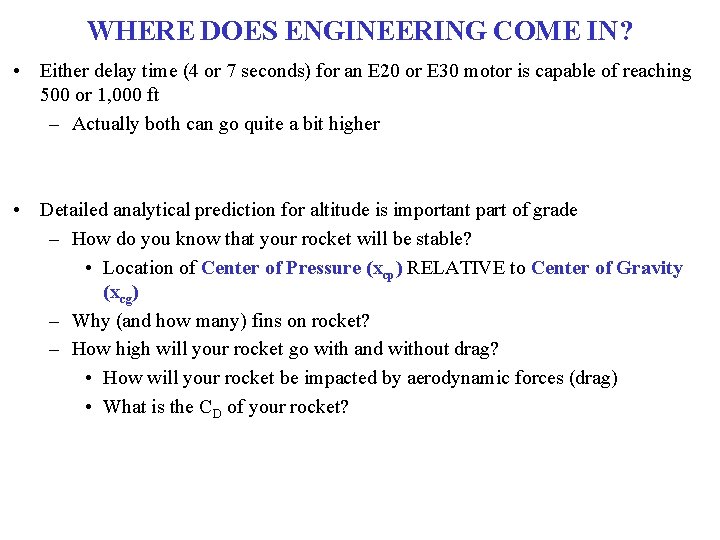 WHERE DOES ENGINEERING COME IN?

• Either delay time (4 or 7 seconds) for an E20 or E30 motor is capable of reaching 500 or 1,000 ft
– Actually both can go quite a bit higher

• Detailed analytical prediction for altitude is important part of grade
– How do you know that your rocket will be stable?
• Location of Center of Pressure ($x_{cp}$) RELATIVE to Center of Gravity ($x_{cg}$)
– Why (and how many) fins on rocket?
– How high will your rocket go with and without drag?
• How will your rocket be impacted by aerodynamic forces (drag)
• What is the $C_D$ of your rocket?